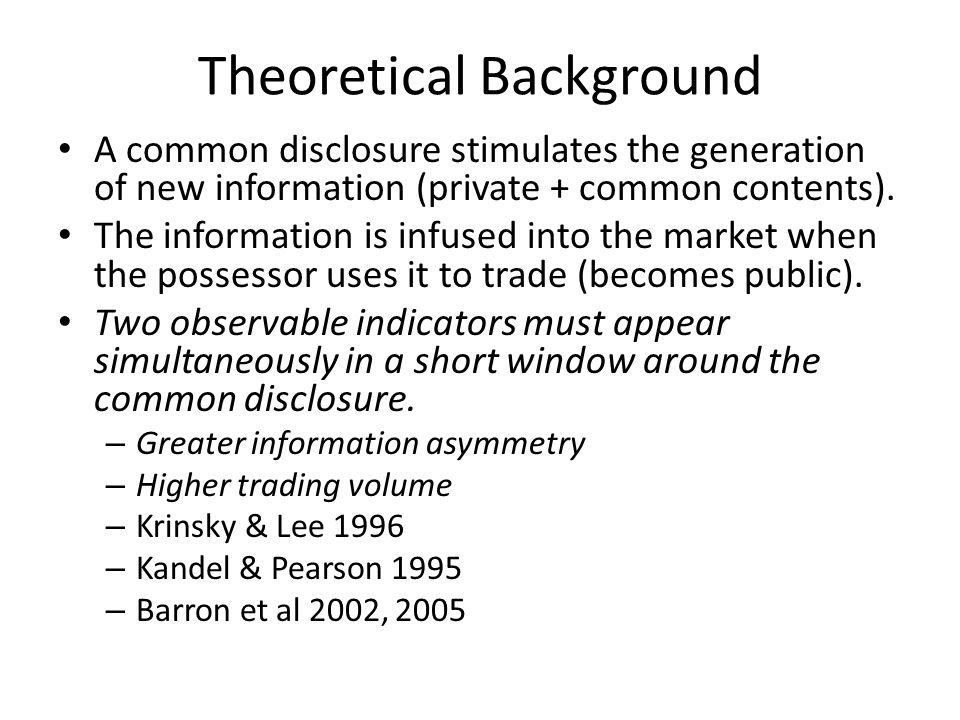 Theoretical Background

• A common disclosure stimulates the generation of new information (private + common contents).
• The information is infused into the market when the possessor uses it to trade (becomes public).
• Two observable indicators must appear simultaneously in a short window around the common disclosure.
– Greater information asymmetry
– Higher trading volume
– Krinsky & Lee 1996
– Kandel & Pearson 1995
– Barron et al 2002, 2005